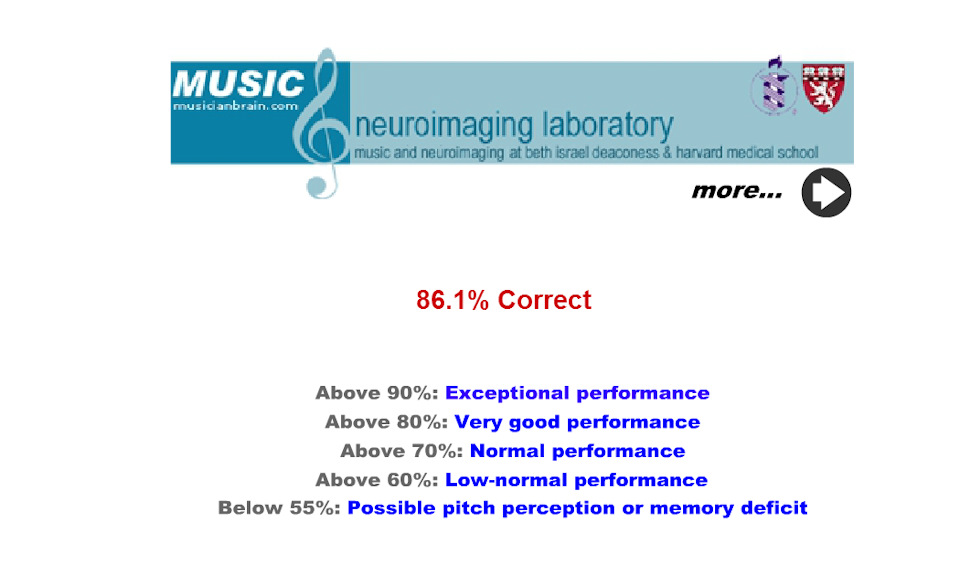 MUSIC
musicianbrain.com

neuroimaging laboratory
music and neuroimaging at beth israel deaconess & harvard medical school

more...

86.1% Correct

Above 90%: Exceptional performance
Above 80%: Very good performance
Above 70%: Normal performance
Above 60%: Low-normal performance
Below 55%: Possible pitch perception or memory deficit